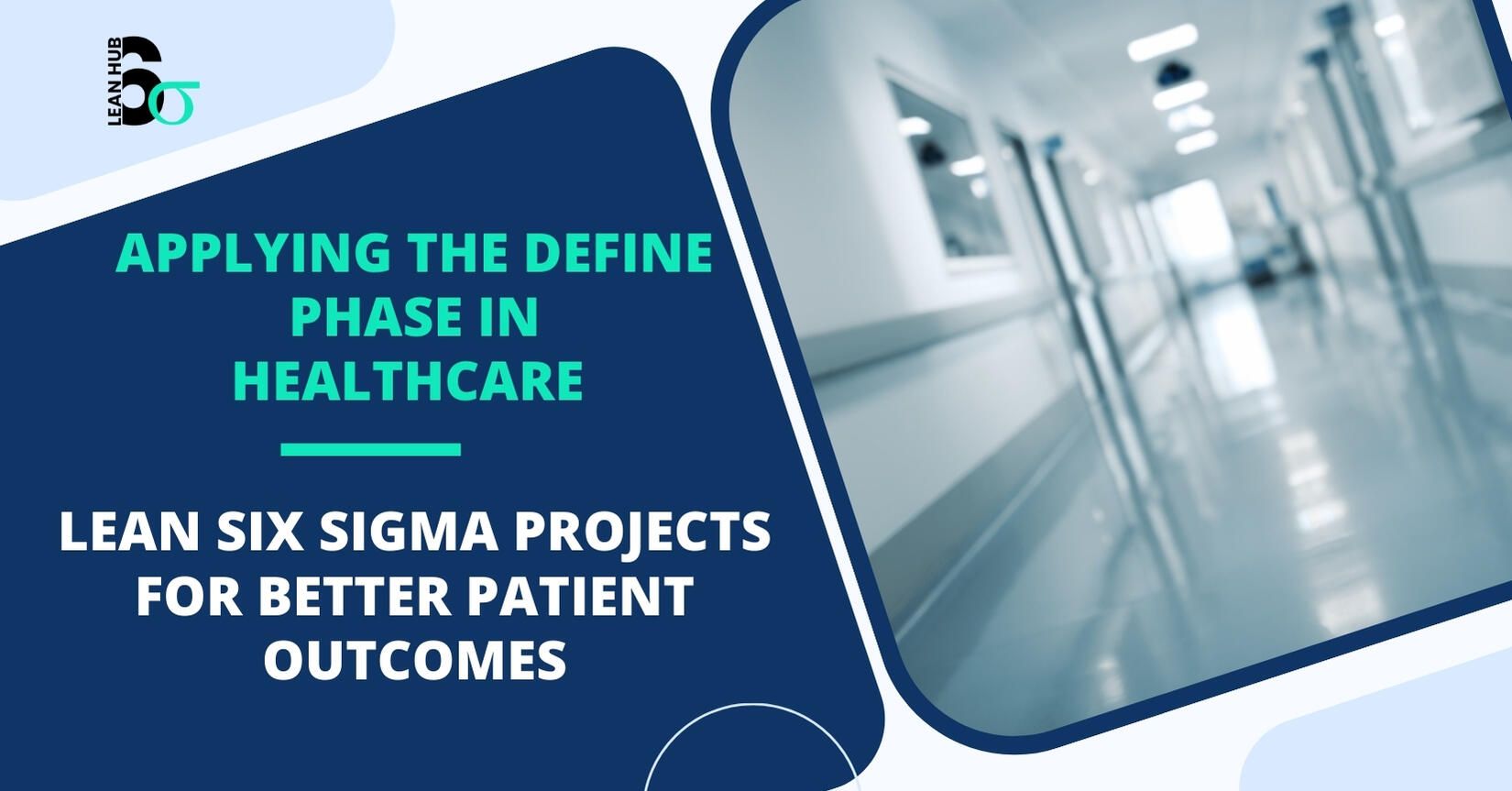 LEAN HUB
6σ

APPLYING THE DEFINE PHASE IN HEALTHCARE

LEAN SIX SIGMA PROJECTS FOR BETTER PATIENT OUTCOMES